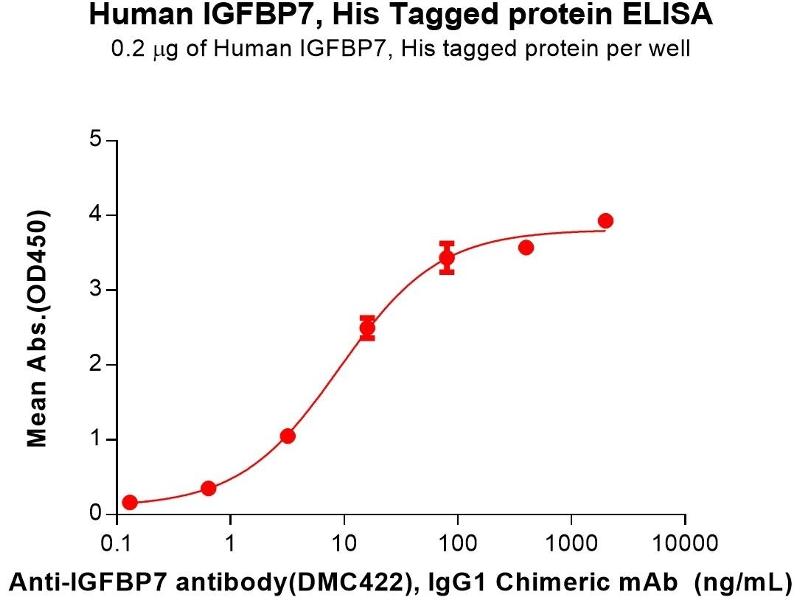 Human IGFBP7, His Tagged protein ELISA
0.2 μg of Human IGFBP7, His tagged protein per well

Mean Abs.(OD450)

5
4
3
2
1
0

0.1 1 10 100 1000 10000

Anti-IGFBP7 antibody(DMC422), IgG1 Chimeric mAb (ng/mL)